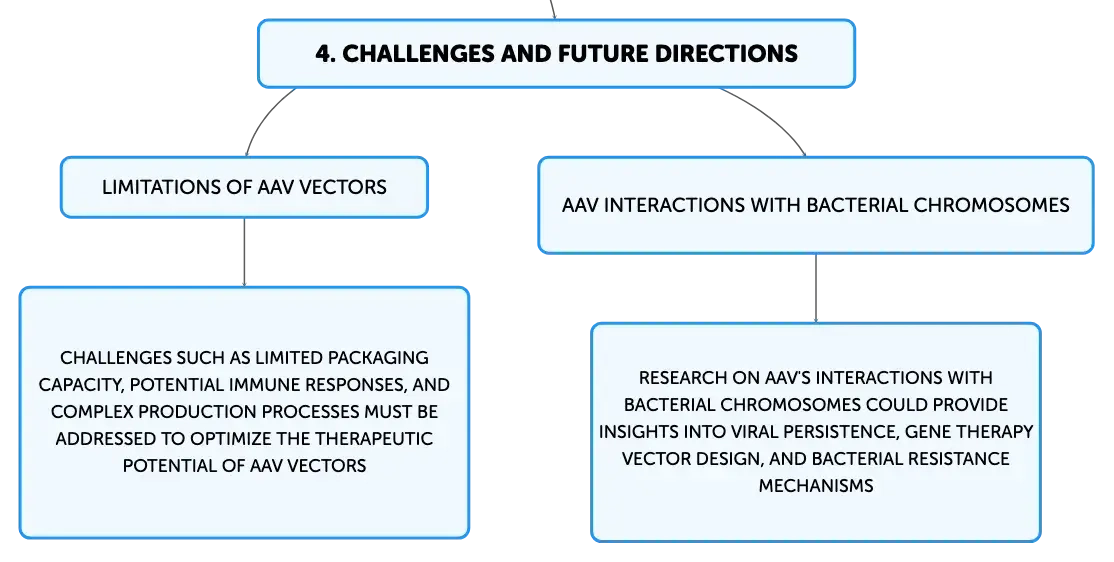 4. CHALLENGES AND FUTURE DIRECTIONS

LIMITATIONS OF AAV VECTORS

CHALLENGES SUCH AS LIMITED PACKAGING CAPACITY, POTENTIAL IMMUNE RESPONSES, AND COMPLEX PRODUCTION PROCESSES MUST BE ADDRESSED TO OPTIMIZE THE THERAPEUTIC POTENTIAL OF AAV VECTORS

AAV INTERACTIONS WITH BACTERIAL CHROMOSOMES

RESEARCH ON AAV'S INTERACTIONS WITH BACTERIAL CHROMOSOMES COULD PROVIDE INSIGHTS INTO VIRAL PERSISTENCE, GENE THERAPY VECTOR DESIGN, AND BACTERIAL RESISTANCE MECHANISMS